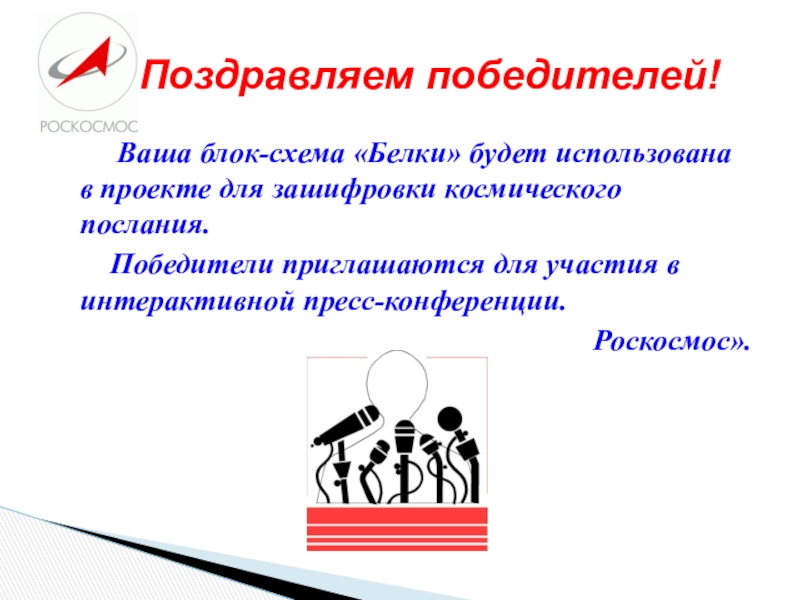 РОСКОСМОС

Поздравляем победителей!

Ваша блок-схема «Белки» будет использована в проекте для зашифровки космического послания.

Победители приглашаются для участия в интерактивной пресс-конференции.

Роскосмос».